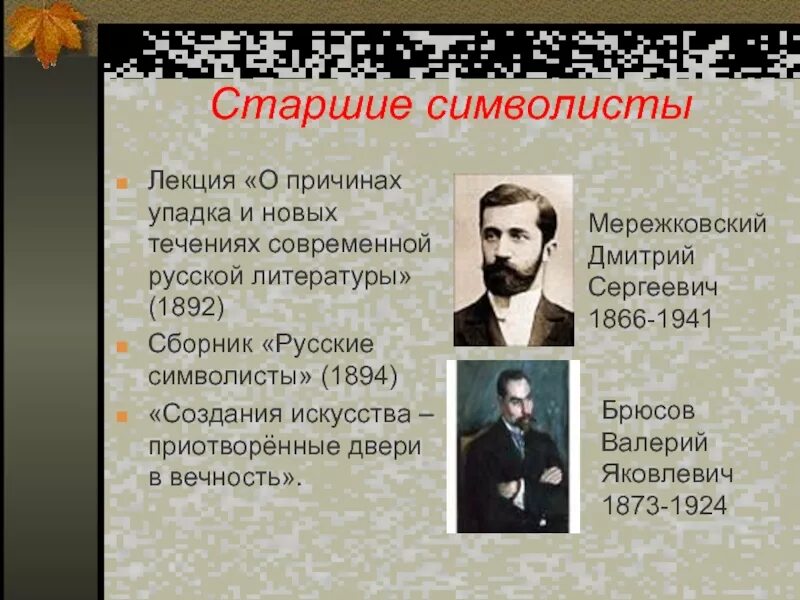 Старшие символисты

Лекция «О причинах упадка и новых течениях современной русской литературы» (1892)

Сборник «Русские символисты» (1894)

«Создания искусства – приотворённые двери в вечность».

Мережковский Дмитрий Сергеевич 1866-1941

Брюсов Валерий Яковлевич 1873-1924